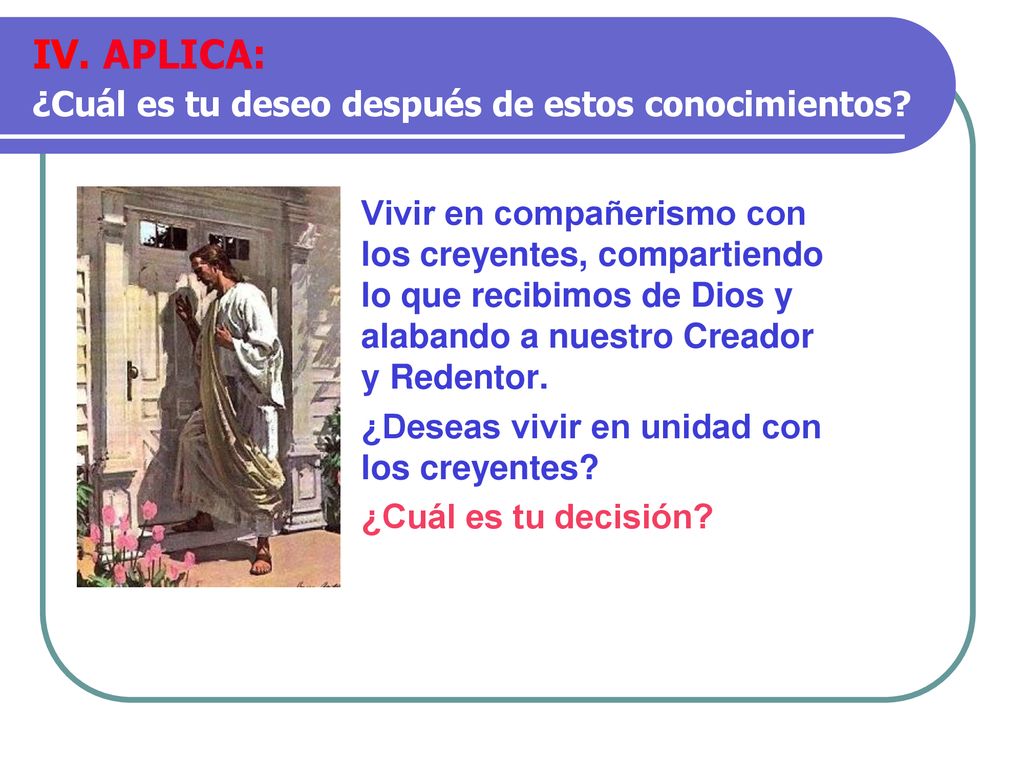 IV. APLICA:
¿Cuál es tu deseo después de estos conocimientos?

Vivir en compañerismo con los creyentes, compartiendo lo que recibimos de Dios y alabando a nuestro Creador y Redentor.

¿Deseas vivir en unidad con los creyentes?

¿Cuál es tu decisión?